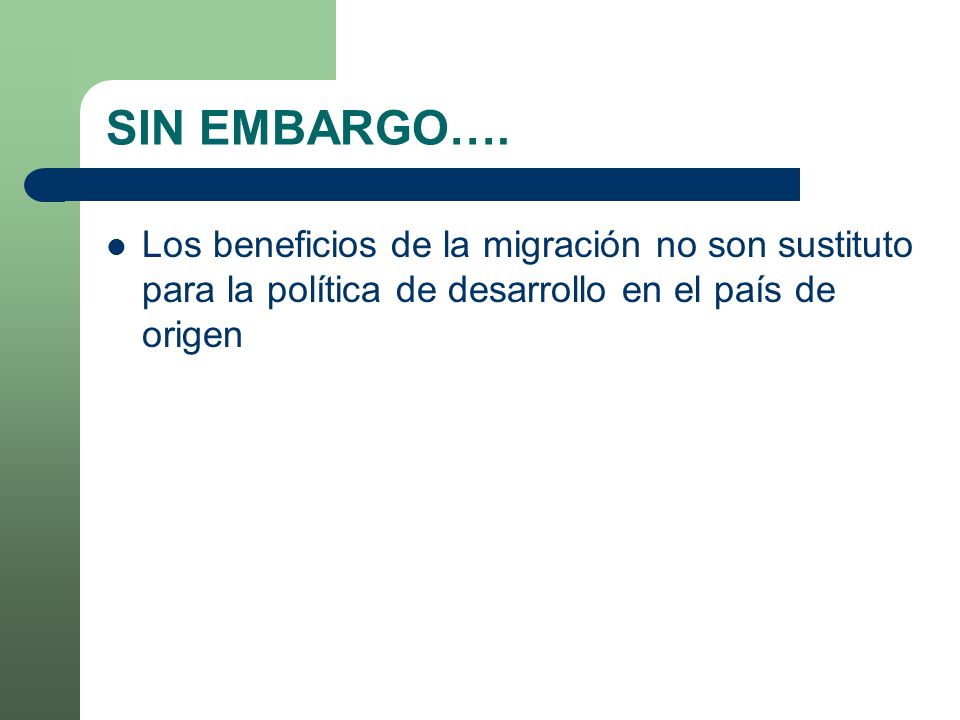 SIN EMBARGO….

- Los beneficios de la migración no son sustituto para la política de desarrollo en el país de origen